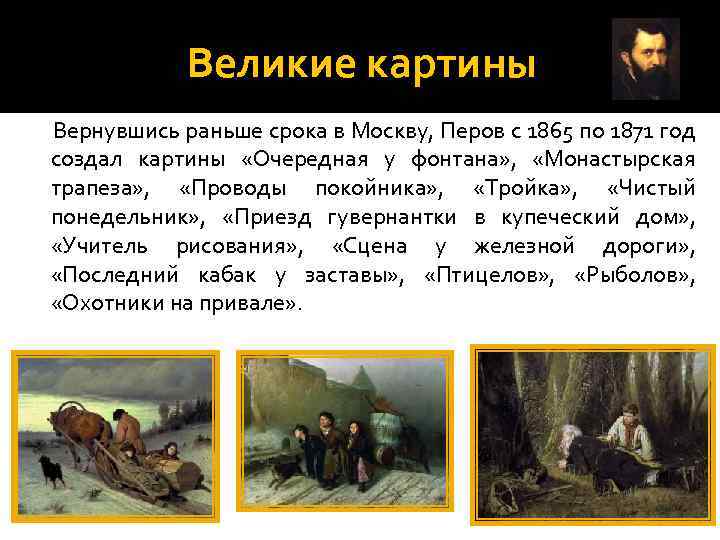 Великие картины

Вернувшись раньше срока в Москву, Перов с 1865 по 1871 год создал картины «Очередная у фонтана», «Монастырская трапеза», «Проводы покойника», «Тройка», «Чистый понедельник», «Приезд гувернантки в купеческий дом», «Учитель рисования», «Сцена у железной дороги», «Последний кабак у заставы», «Птицелов», «Рыболов», «Охотники на привале».